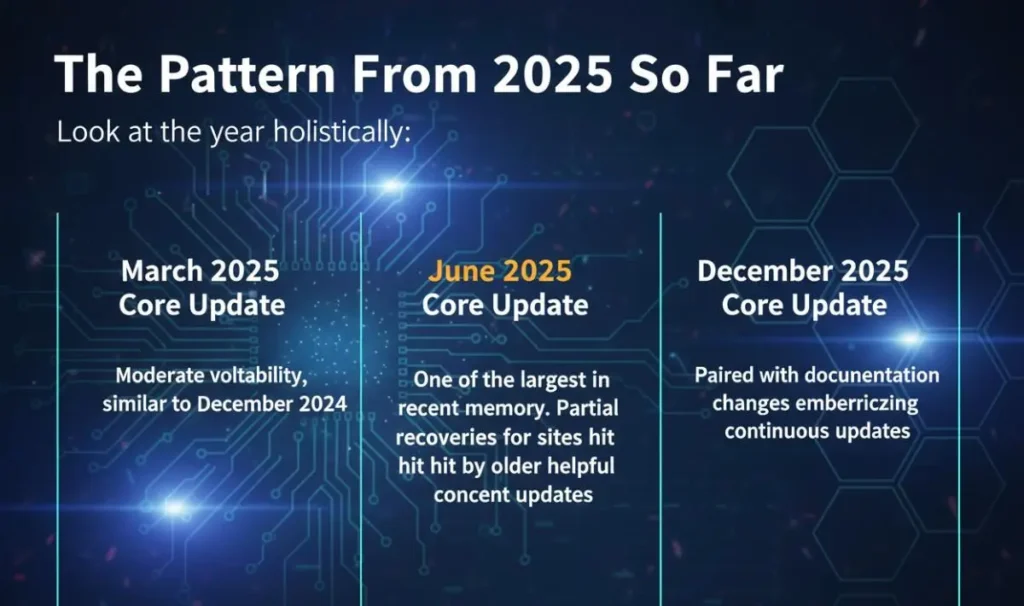 The Pattern From 2025 So Far

Look at the year holistically:

March 2025
Core Update

Moderate voltability, similar to December 2024

June 2025
Core Update

One of the largest in recent memory. Partial recoveries for sites hit hit hit by older helpful concent updates

December 2025
Core Update

Paired with docunentation changes emberriczing continuous updates